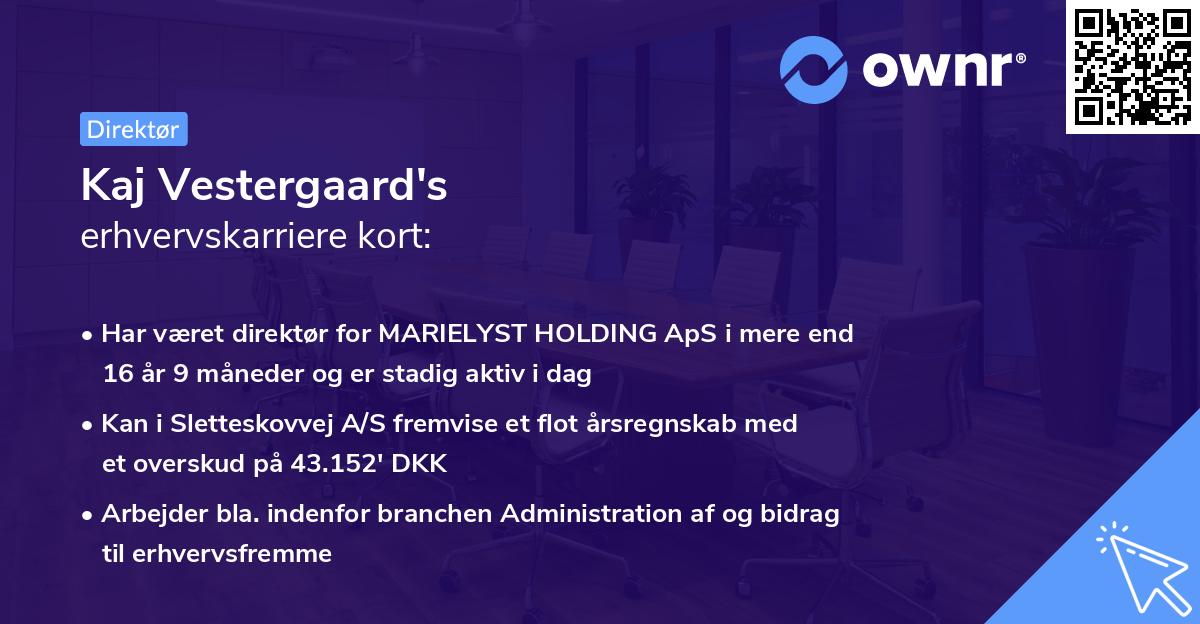 ownr®

Direktør

Kaj Vestergaard's
erhvervskarriere kort:

• Har været direktør for MARIELYST HOLDING ApS i mere end 16 år 9 måneder og er stadig aktiv i dag

• Kan i Sletteskovvej A/S fremvise et flot årsregnskab med et overskud på 43.152' DKK

• Arbejder bla. indenfor branchen Administration af og bidrag til erhvervsfremme